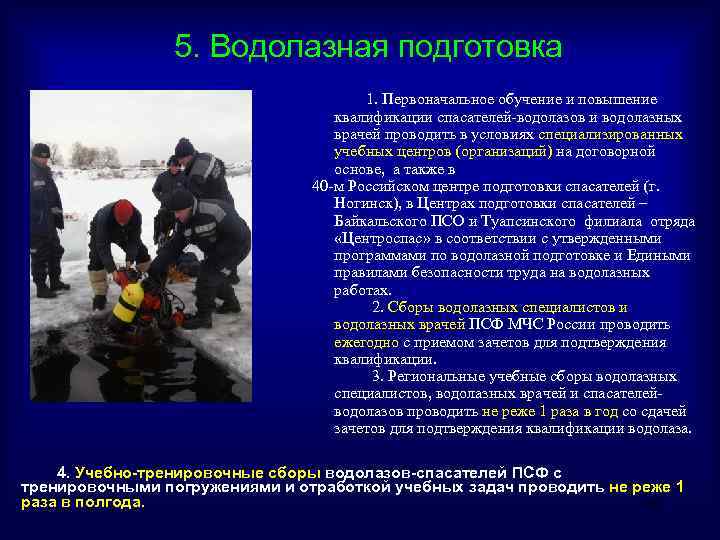 5. Водолазная подготовка

1. Первоначальное обучение и повышение квалификации спасателей-водолазов и водолазных врачей проводить в условиях специализированных учебных центров (организаций) на договорной основе, а также в
40-м Российском центре подготовки спасателей (г. Ногинск), в Центрах подготовки спасателей – Байкальского ПСО и Туапсинского филиала отряда «Центроспас» в соответствии с утвержденными программами по водолазной подготовке и Едиными правилами безопасности труда на водолазных работах.

2. Сборы водолазных специалистов и водолазных врачей ПСФ МЧС России проводить ежегодно с приемом зачетов для подтверждения квалификации.

3. Региональные учебные сборы водолазных специалистов, водолазных врачей и спасателей-водолазов проводить не реже 1 раза в год со сдачей зачетов для подтверждения квалификации водолаза.

4. Учебно-тренировочные сборы водолазов-спасателей ПСФ с тренировочными погружениями и отработкой учебных задач проводить не реже 1 раза в полгода.